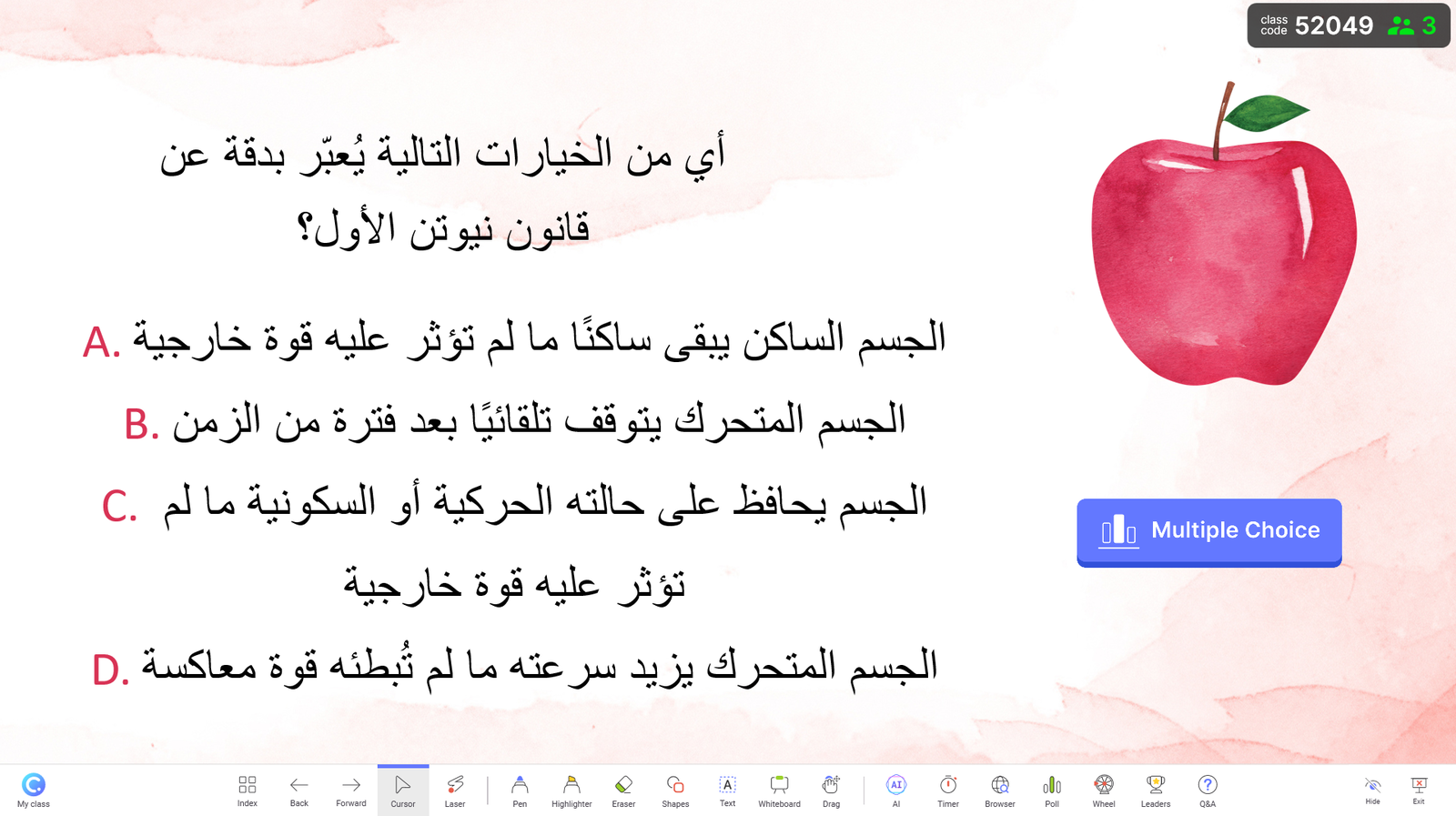 class code 52049 3

أي من الخيارات التالية يُعبّر بدقة عن قانون نيوتن الأول؟

A. الجسم الساكن يبقى ساكنًا ما لم تؤثر عليه قوة خارجية

B. الجسم المتحرك يتوقف تلقائيًا بعد فترة من الزمن

C. الجسم يحافظ على حالته الحركية أو السكونية ما لم تؤثر عليه قوة خارجية

D. الجسم المتحرك يزيد سرعته ما لم تُبطئه قوة معاكسة

Multiple Choice

My class
Index
Back
Forward
Cursor
Laser
Pen
Highlighter
Eraser
Shapes
Text
Whiteboard
Drag
AI
Timer
Browser
Poll
Wheel
Leaders
Q&A
Hide
Exit